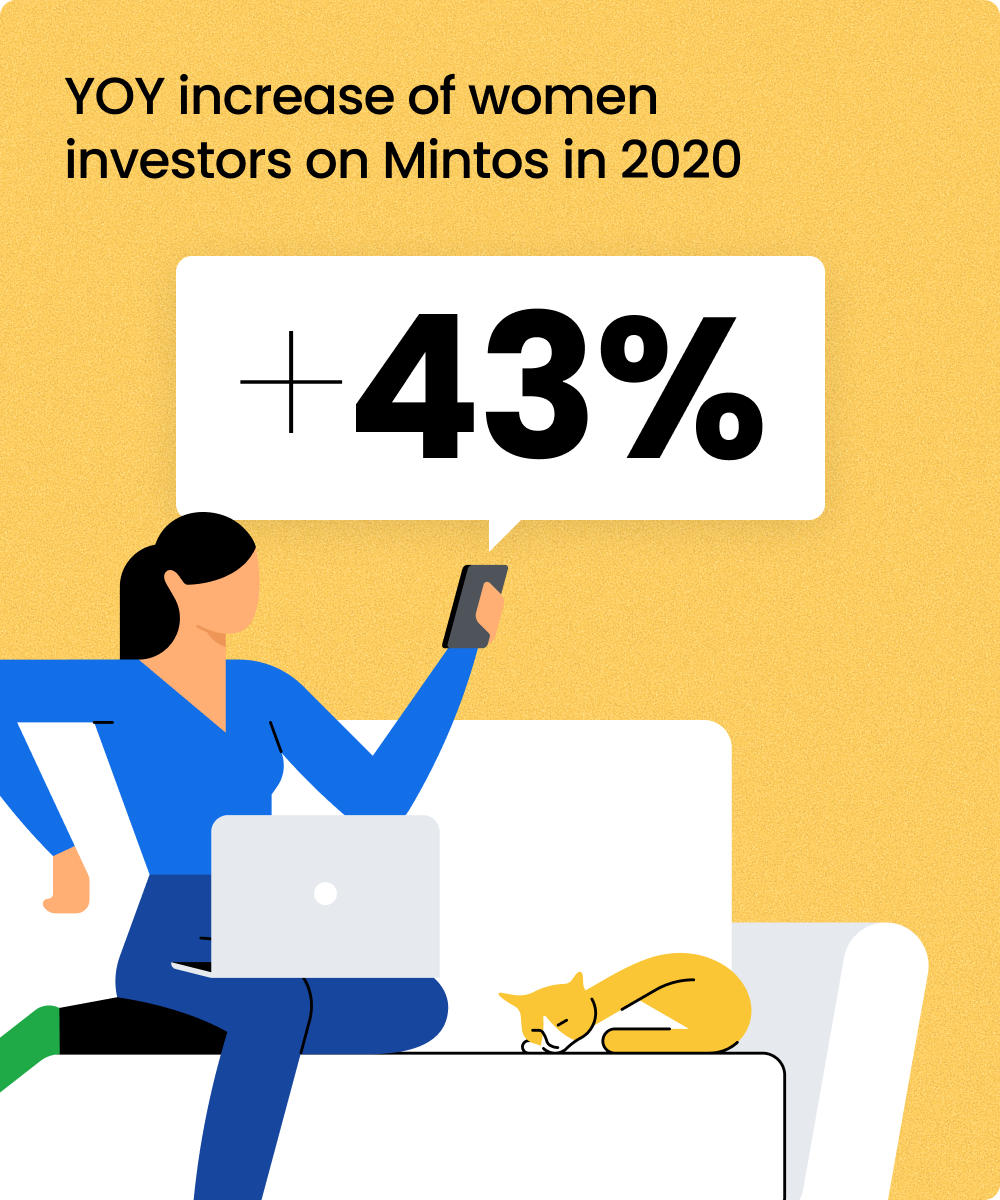 YOY increase of women investors on Mintos in 2020

+43%